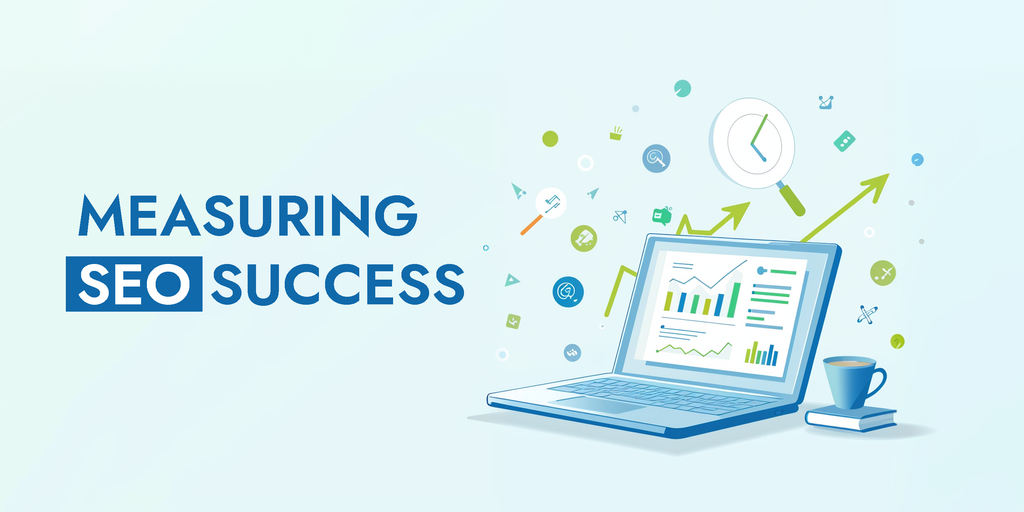 MEASURING
SEO SUCCESS